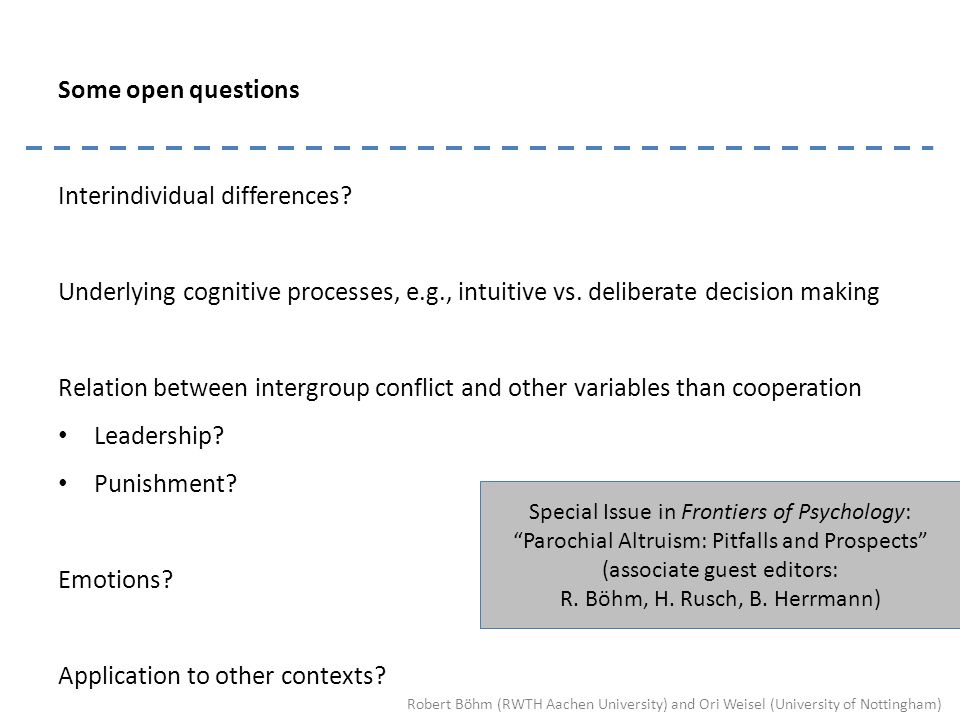 Some open questions

Interindividual differences?

Underlying cognitive processes, e.g., intuitive vs. deliberate decision making

Relation between intergroup conflict and other variables than cooperation

• Leadership?

• Punishment?

Emotions?

Application to other contexts?

Special Issue in Frontiers of Psychology: "Parochial Altruism: Pitfalls and Prospects" (associate guest editors: R. Böhm, H. Rusch, B. Herrmann)

Robert Böhm (RWTH Aachen University) and Ori Weisel (University of Nottingham)